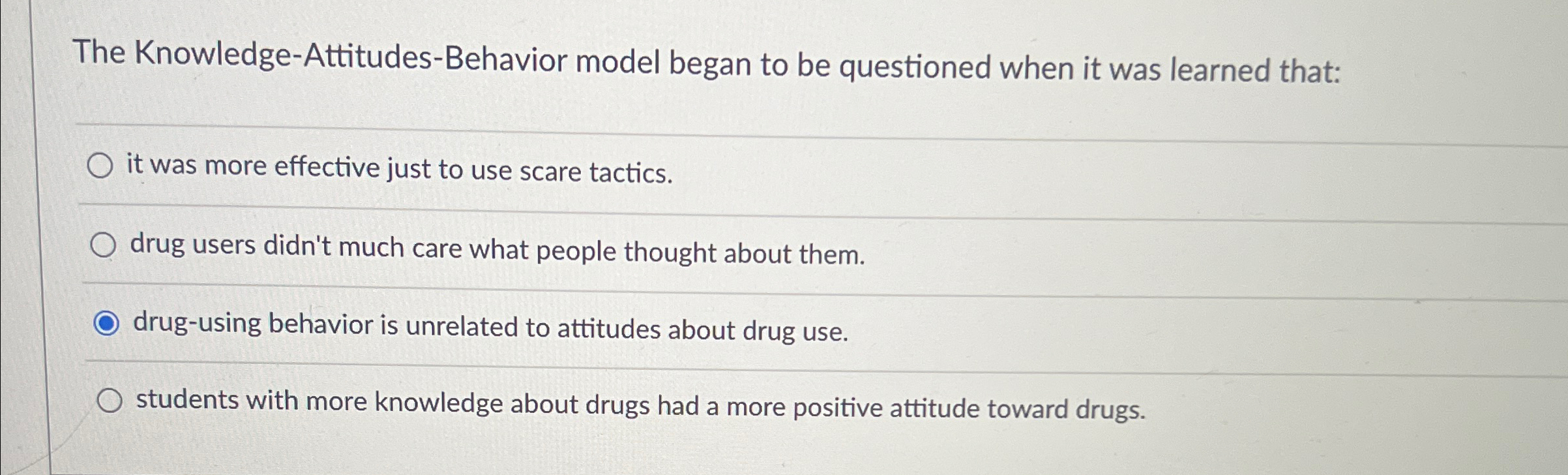 The Knowledge-Attitudes-Behavior model began to be questioned when it was learned that:

it was more effective just to use scare tactics.

drug users didn't much care what people thought about them.

drug-using behavior is unrelated to attitudes about drug use.

students with more knowledge about drugs had a more positive attitude toward drugs.